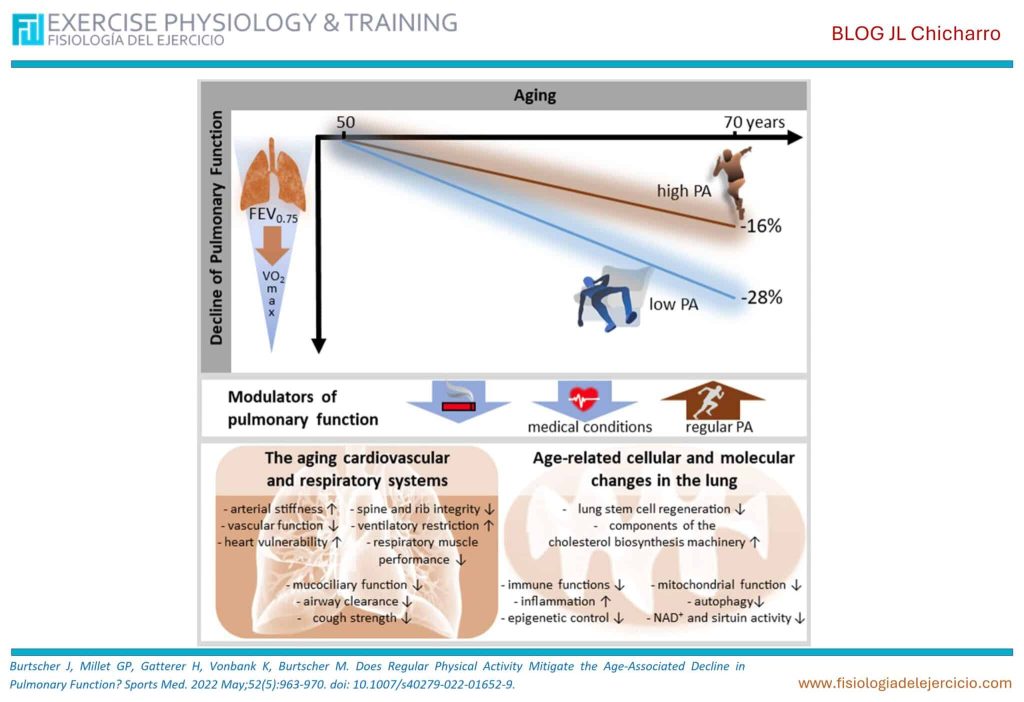 EXERCISE PHYSIOLOGY & TRAINING
FISIOLOGÍA DEL EJERCICIO

BLOG JL Chicharro

Aging

Decline of Pulmonary Function

50

70 years

$FEV_{0.75}$

$VO_2$ max

high PA

-16%

low PA

-28%

Modulators of pulmonary function

medical conditions

regular PA

The aging cardiovascular and respiratory systems

- arterial stiffness ↑
- vascular function ↓
- heart vulnerability ↑
- spine and rib integrity ↓
- ventilatory restriction ↑
- respiratory muscle performance ↓
- mucociliary function ↓
- airway clearance ↓
- cough strength ↓

Age-related cellular and molecular changes in the lung

- lung stem cell regeneration ↓
- components of the cholesterol biosynthesis machinery ↑
- immune functions ↓
- inflammation ↑
- epigenetic control ↓
- mitochondrial function ↓
- autophagy ↓
- $NAD^+$ and sirtuin activity ↓

Burtscher J, Millet GP, Gatterer H, Vonbank K, Burtscher M. Does Regular Physical Activity Mitigate the Age-Associated Decline in Pulmonary Function? Sports Med. 2022 May;52(5):963-970. doi: 10.1007/s40279-022-01652-9.

www.fisiologiadelejercicio.com